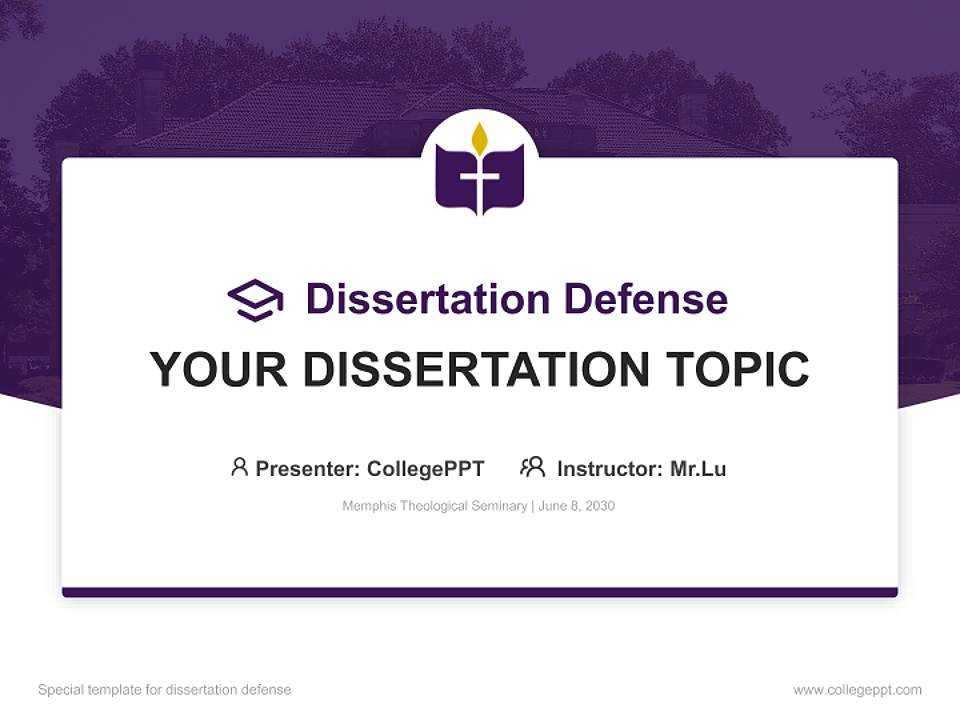 Dissertation Defense

YOUR DISSERTATION TOPIC

Presenter: CollegePPT Instructor: Mr.Lu

Memphis Theological Seminary | June 8, 2030

Special template for dissertation defense

www.collegeppt.com